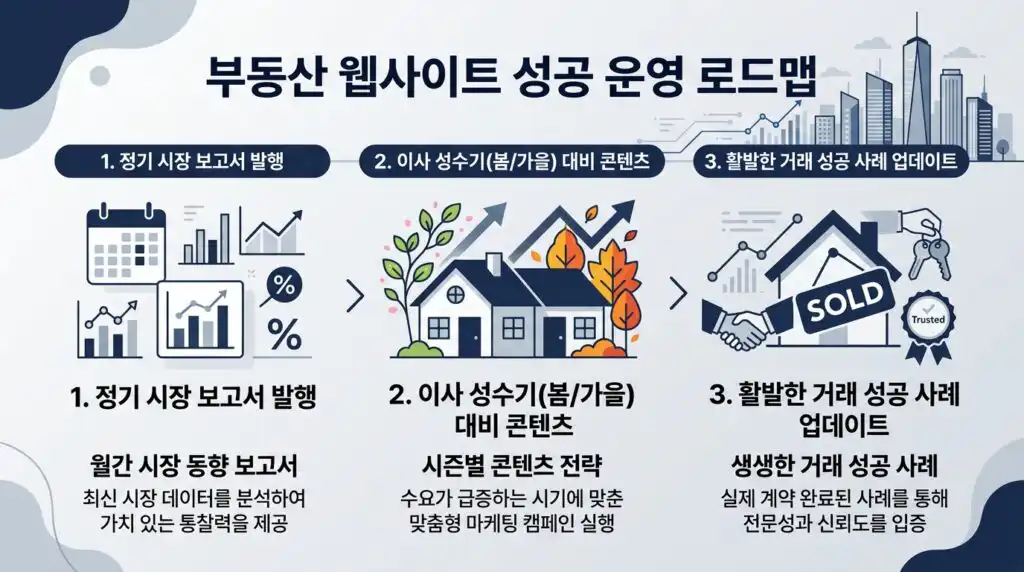 부동산 웹사이트 성공 운영 로드맵

1. 정기 시장 보고서 발행

2. 이사 성수기(봄/가을) 대비 콘텐츠

3. 활발한 거래 성공 사례 업데이트

%

%

SOLD

Trusted

1. 정기 시장 보고서 발행

월간 시장 동향 보고서

최신 시장 데이터를 분석하여 가치 있는 통찰력을 제공

2. 이사 성수기(봄/가을) 대비 콘텐츠

시즌별 콘텐츠 전략

수요가 급증하는 시기에 맞춘 맞춤형 마케팅 캠페인 실행

3. 활발한 거래 성공 사례 업데이트

생생한 거래 성공 사례

실제 계약 완료된 사례를 통해 전문성과 신뢰도를 입증